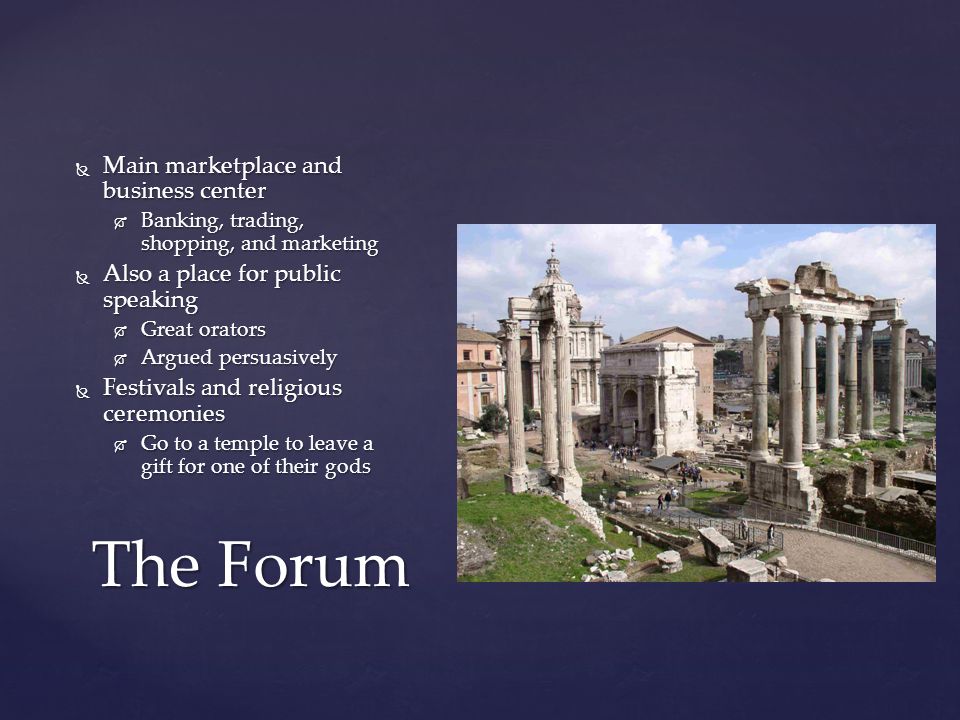 Main marketplace and business center

Banking, trading, shopping, and marketing

Also a place for public speaking

Great orators

Argued persuasively

Festivals and religious ceremonies

Go to a temple to leave a gift for one of their gods

The Forum